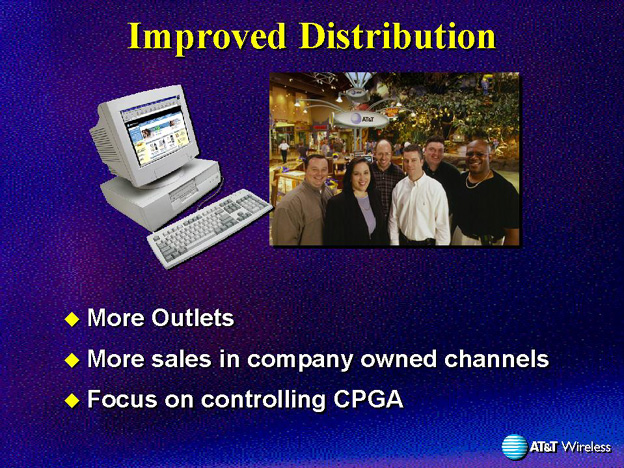 Improved Distribution

AT&T

◆ More Outlets

◆ More sales in company owned channels

◆ Focus on controlling CPGA

AT&T Wireless